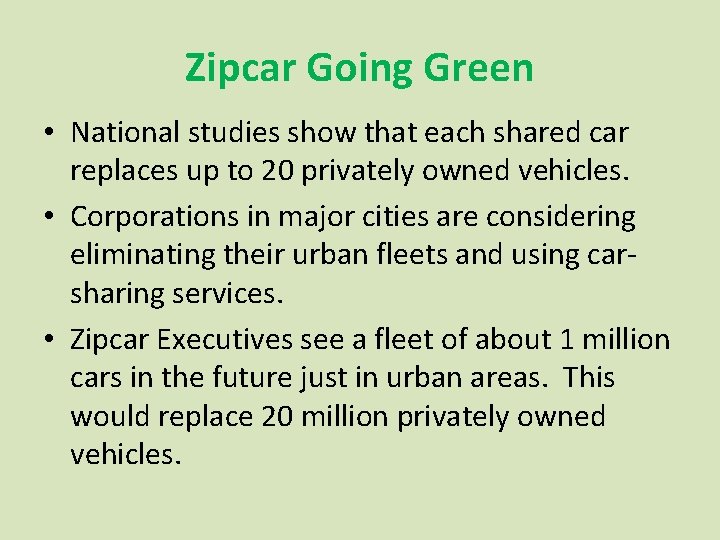 Zipcar Going Green

• National studies show that each shared car replaces up to 20 privately owned vehicles.

• Corporations in major cities are considering eliminating their urban fleets and using car-sharing services.

• Zipcar Executives see a fleet of about 1 million cars in the future just in urban areas. This would replace 20 million privately owned vehicles.